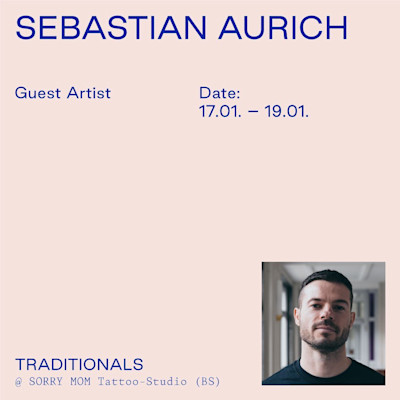 SEBASTIAN AURICH

Guest Artist

Date:
17.01. – 19.01.

TRADITIONALS
@ SORRY MOM Tattoo-Studio (BS)